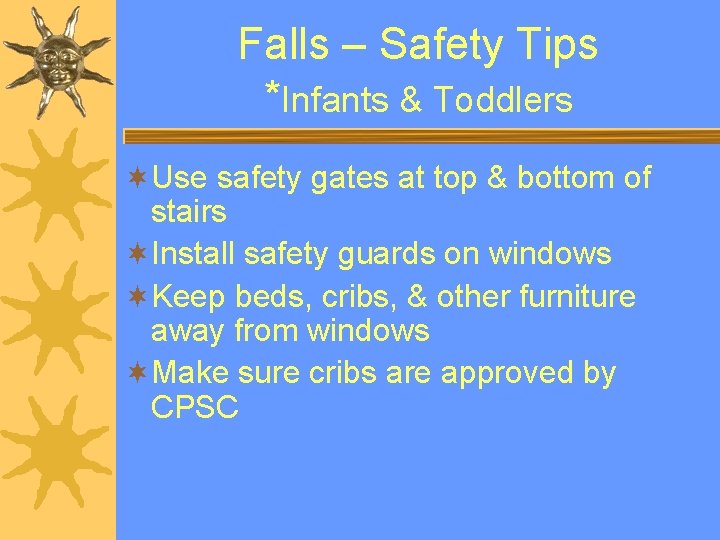 Falls – Safety Tips
*Infants & Toddlers

Use safety gates at top & bottom of stairs

Install safety guards on windows

Keep beds, cribs, & other furniture away from windows

Make sure cribs are approved by CPSC